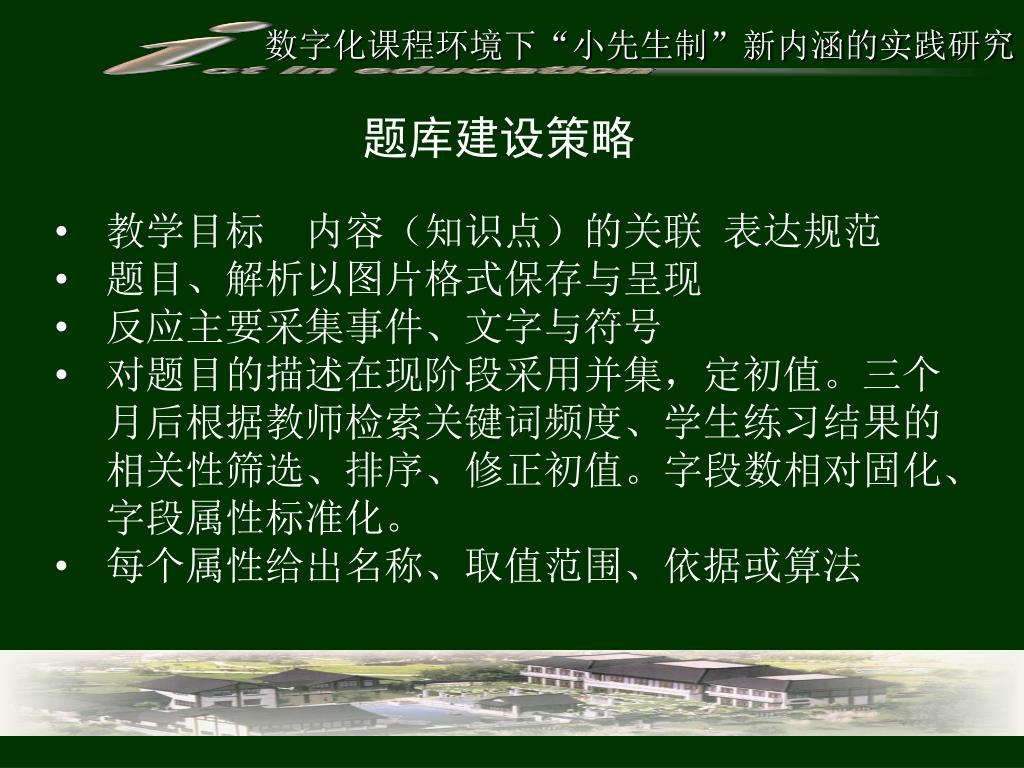 数字化课程环境下“小先生制”新内涵的实践研究

ict in education

题库建设策略

• 教学目标 内容（知识点）的关联 表达规范
• 题目、解析以图片格式保存与呈现
• 反应主要采集事件、文字与符号
• 对题目的描述在现阶段采用并集，定初值。三个月后根据教师检索关键词频度、学生练习结果的相关性筛选、排序、修正初值。字段数相对固化、字段属性标准化。
• 每个属性给出名称、取值范围、依据或算法